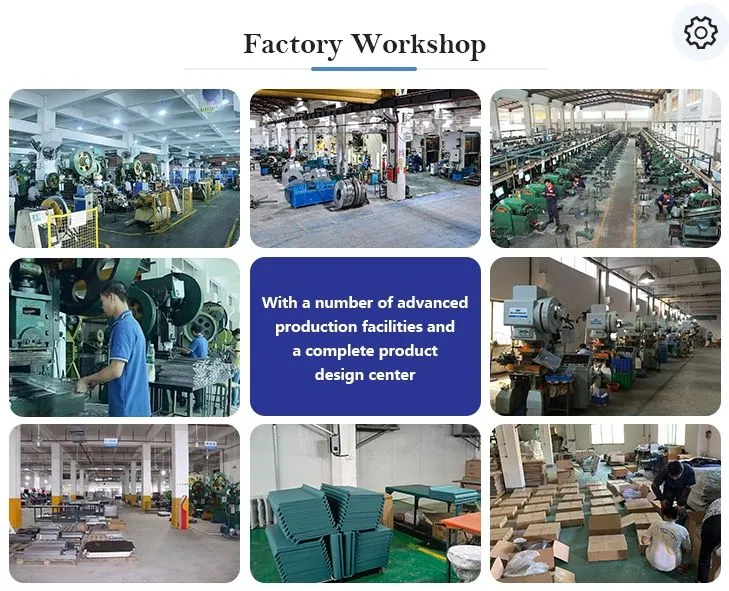 Factory Workshop

With a number of advanced production facilities and a complete product design center